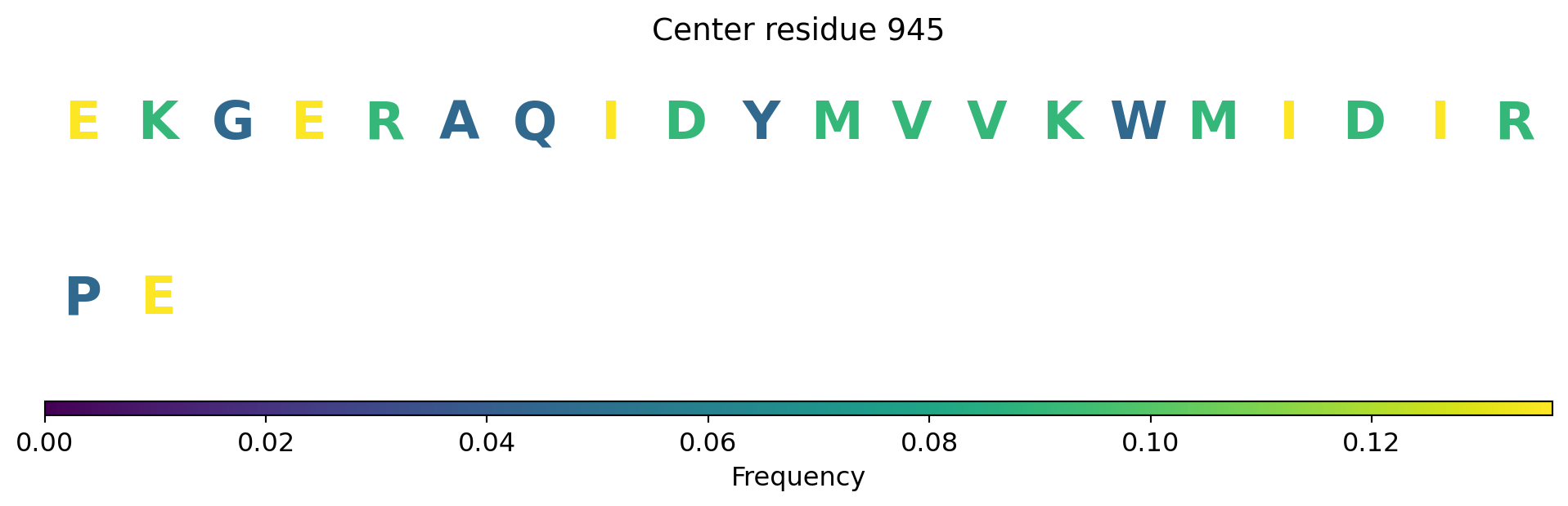 Center residue 945

E K G E R A Q I D Y M V V K W M I D I R

P E

0.00 0.02 0.04 0.06 0.08 0.10 0.12

Frequency